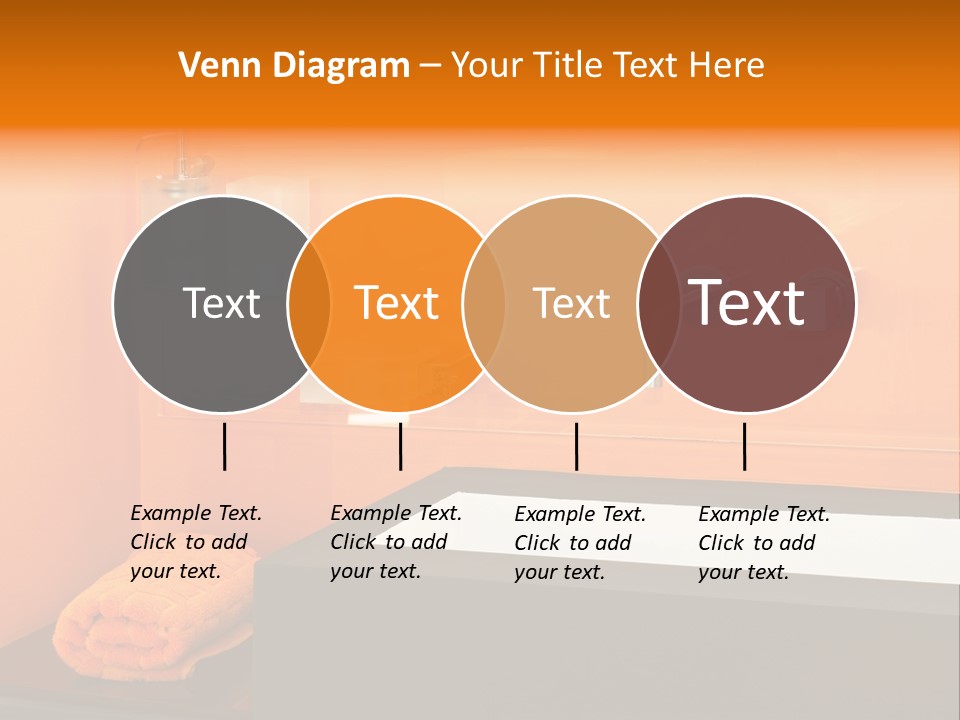 Venn Diagram – Your Title Text Here

Text

Text

Text

Text

Example Text. Click to add your text.

Example Text. Click to add your text.

Example Text. Click to add your text.

Example Text. Click to add your text.